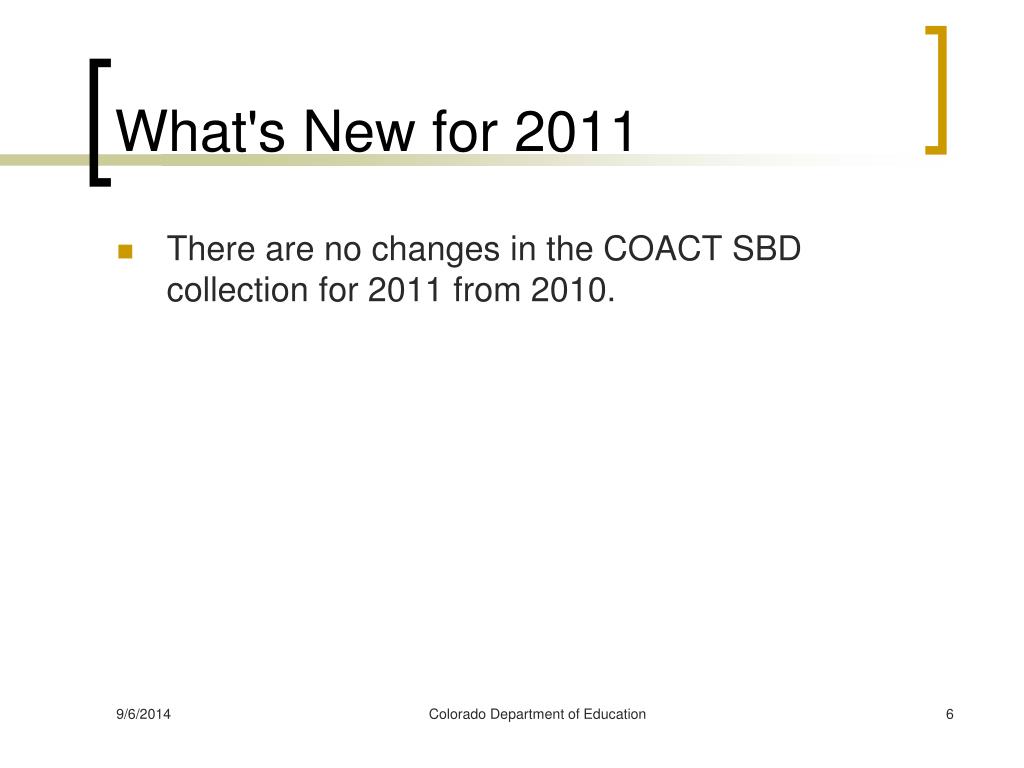 What's New for 2011

There are no changes in the COACT SBD collection for 2011 from 2010.

9/6/2014

Colorado Department of Education

6